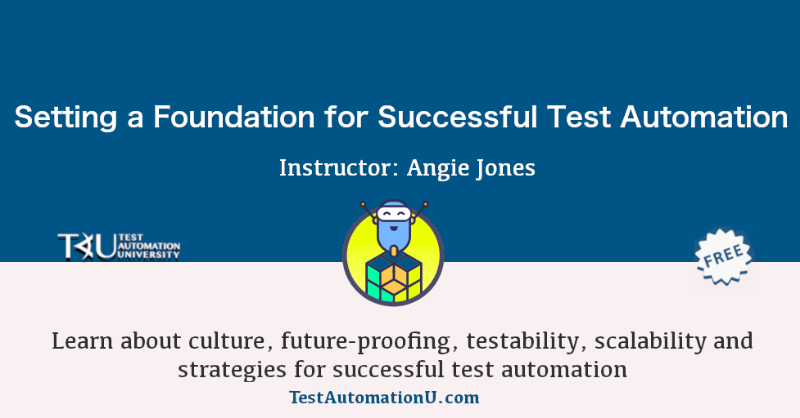 Setting a Foundation for Successful Test Automation

Instructor: Angie Jones

TAU TEST AUTOMATION UNIVERSITY

FREE

Learn about culture, future-proofing, testability, scalability and strategies for successful test automation

TestAutomationU.com